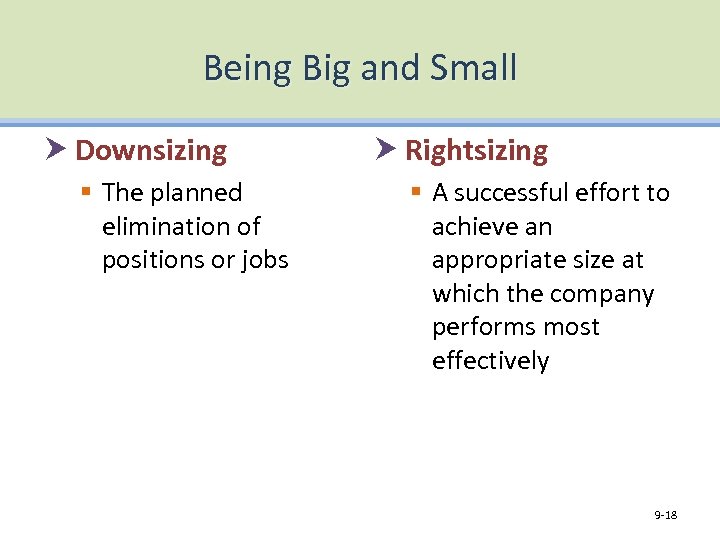 Being Big and Small

Downsizing

The planned elimination of positions or jobs

Rightsizing

A successful effort to achieve an appropriate size at which the company performs most effectively

9-18